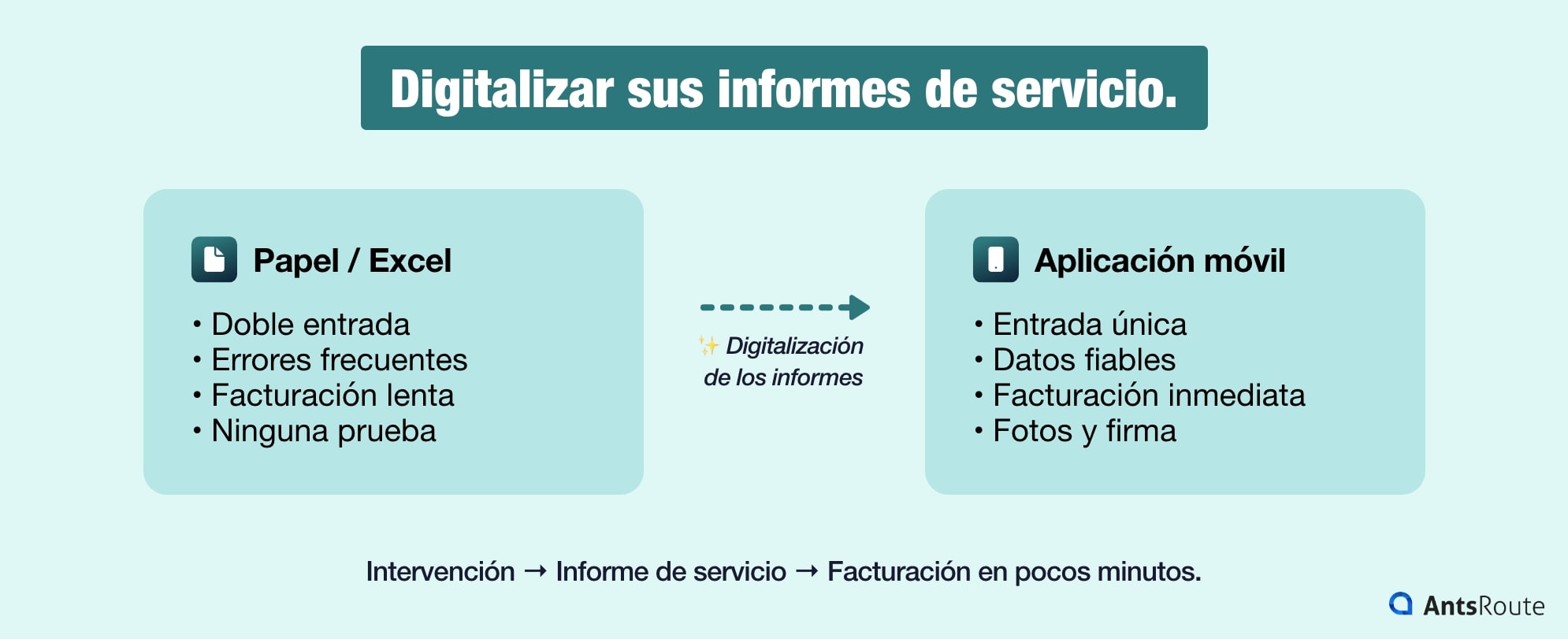 Digitalizar sus informes de servicio.

Papel / Excel

• Doble entrada
• Errores frecuentes
• Facturación lenta
• Ninguna prueba

✨ Digitalización de los informes

Aplicación móvil

• Entrada única
• Datos fiables
• Facturación inmediata
• Fotos y firma

Intervención → Informe de servicio → Facturación en pocos minutos.

AntsRoute